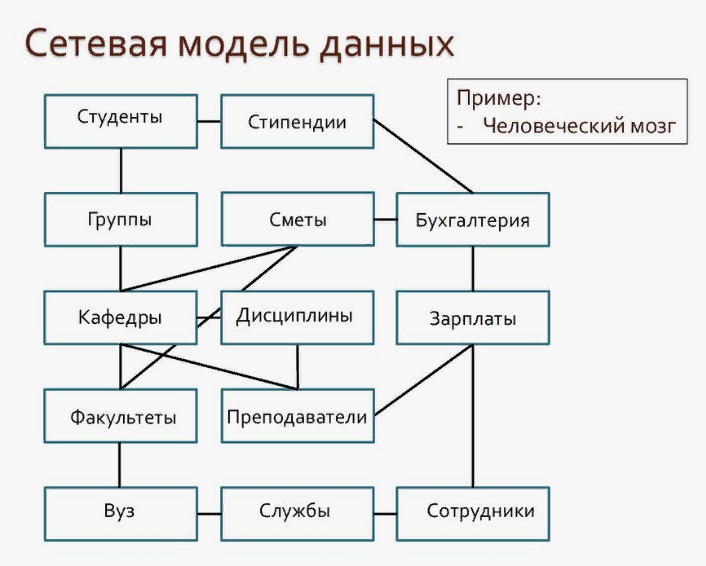 Сетевая модель данных

Пример:
- Человеческий мозг

Студенты

Стипендии

Группы

Сметы

Бухгалтерия

Кафедры

Дисциплины

Зарплаты

Факультеты

Преподаватели

Вуз

Службы

Сотрудники